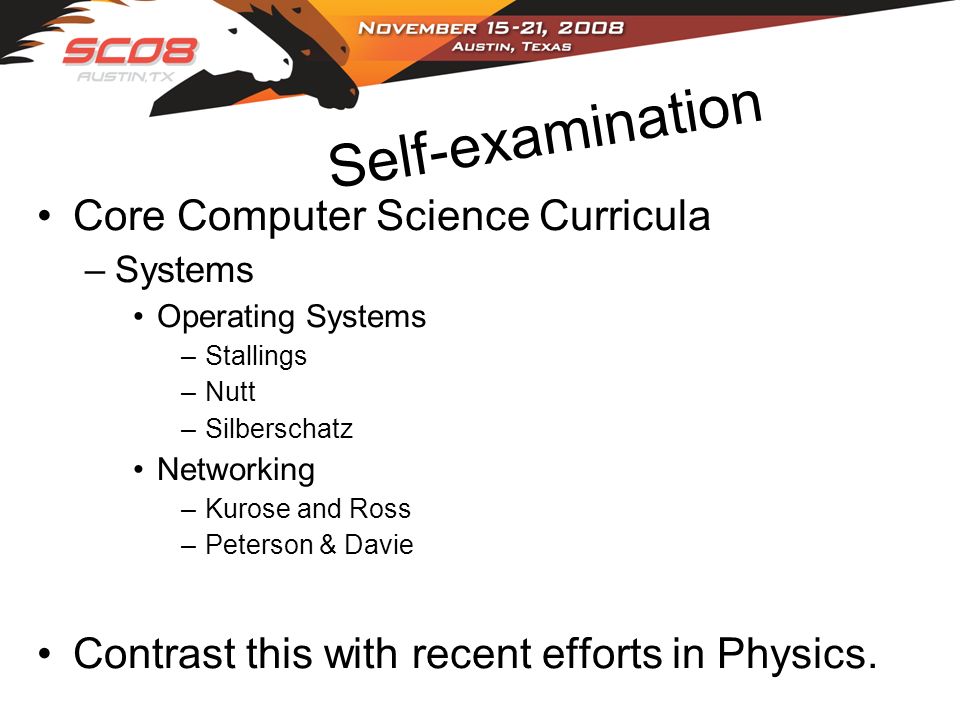 SC08
AUSTIN, TX

NOVEMBER 15-21, 2008
AUSTIN, TEXAS

Self-examination

• Core Computer Science Curricula
– Systems
• Operating Systems
– Stallings
– Nutt
– Silberschatz
• Networking
– Kurose and Ross
– Peterson & Davie

• Contrast this with recent efforts in Physics.